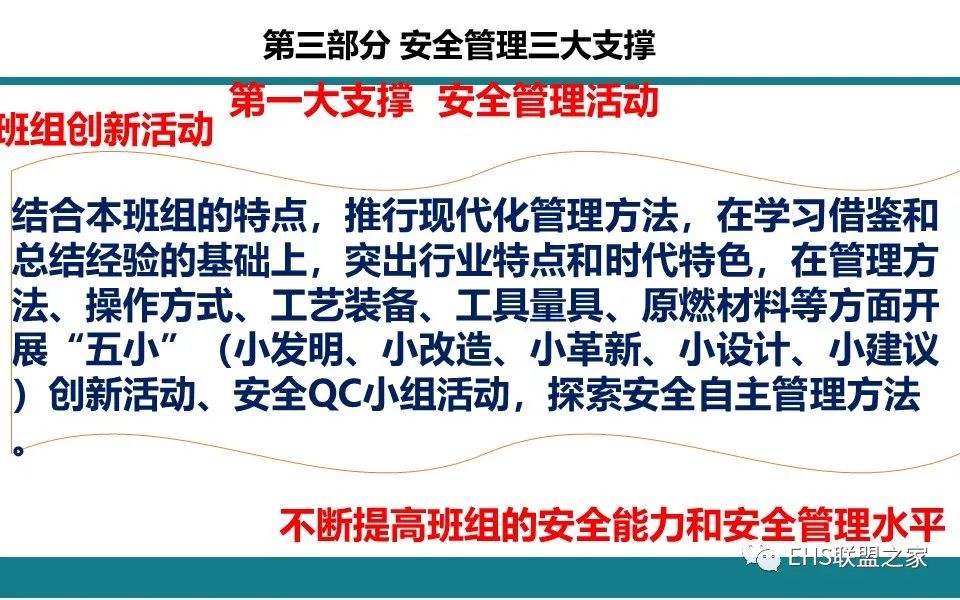 第三部分 安全管理三大支撑

第一大支撑 安全管理活动

班组创新活动

结合本班组的特点，推行现代化管理方法，在学习借鉴和总结经验的基础上，突出行业特点和时代特色，在管理方法、操作方式、工艺装备、工具量具、原燃材料等方面开展“五小”（小发明、小改造、小革新、小设计、小建议）创新活动、安全QC小组活动，探索安全自主管理方法。

不断提高班组的安全能力和安全管理水平

EHS联盟之家